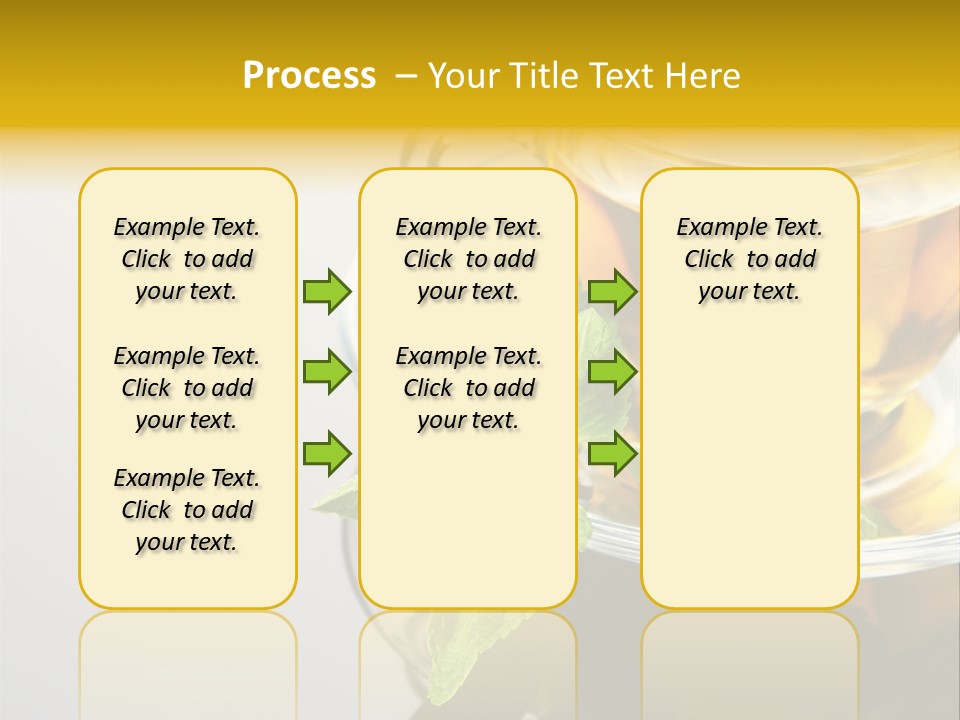 Process – Your Title Text Here

Example Text. Click to add your text.

Example Text. Click to add your text.

Example Text. Click to add your text.

Example Text. Click to add your text.

Example Text. Click to add your text.

Example Text. Click to add your text.